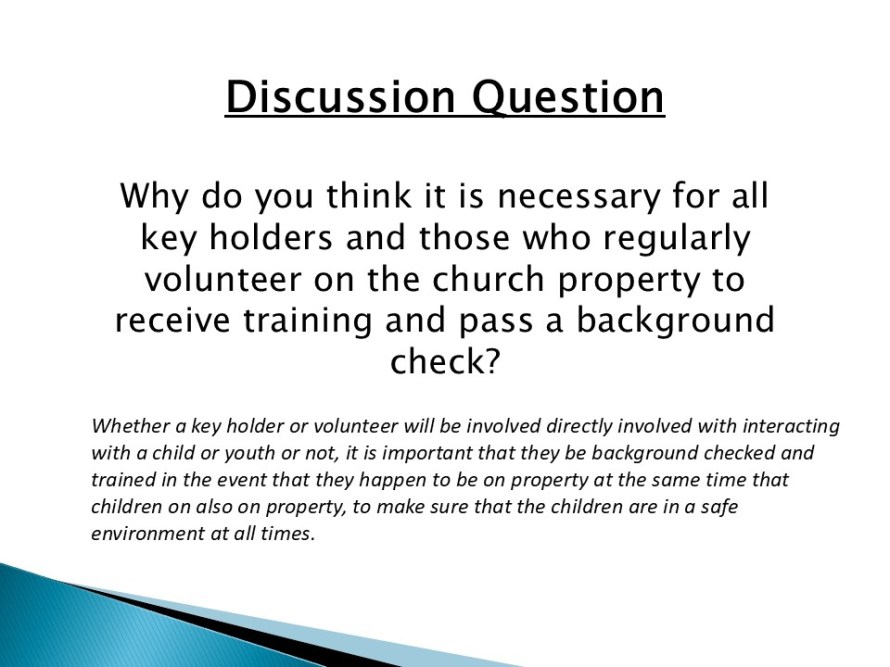 Discussion Question

Why do you think it is necessary for all key holders and those who regularly volunteer on the church property to receive training and pass a background check?

Whether a key holder or volunteer will be involved directly involved with interacting with a child or youth or not, it is important that they be background checked and trained in the event that they happen to be on property at the same time that children on also on property, to make sure that the children are in a safe environment at all times.